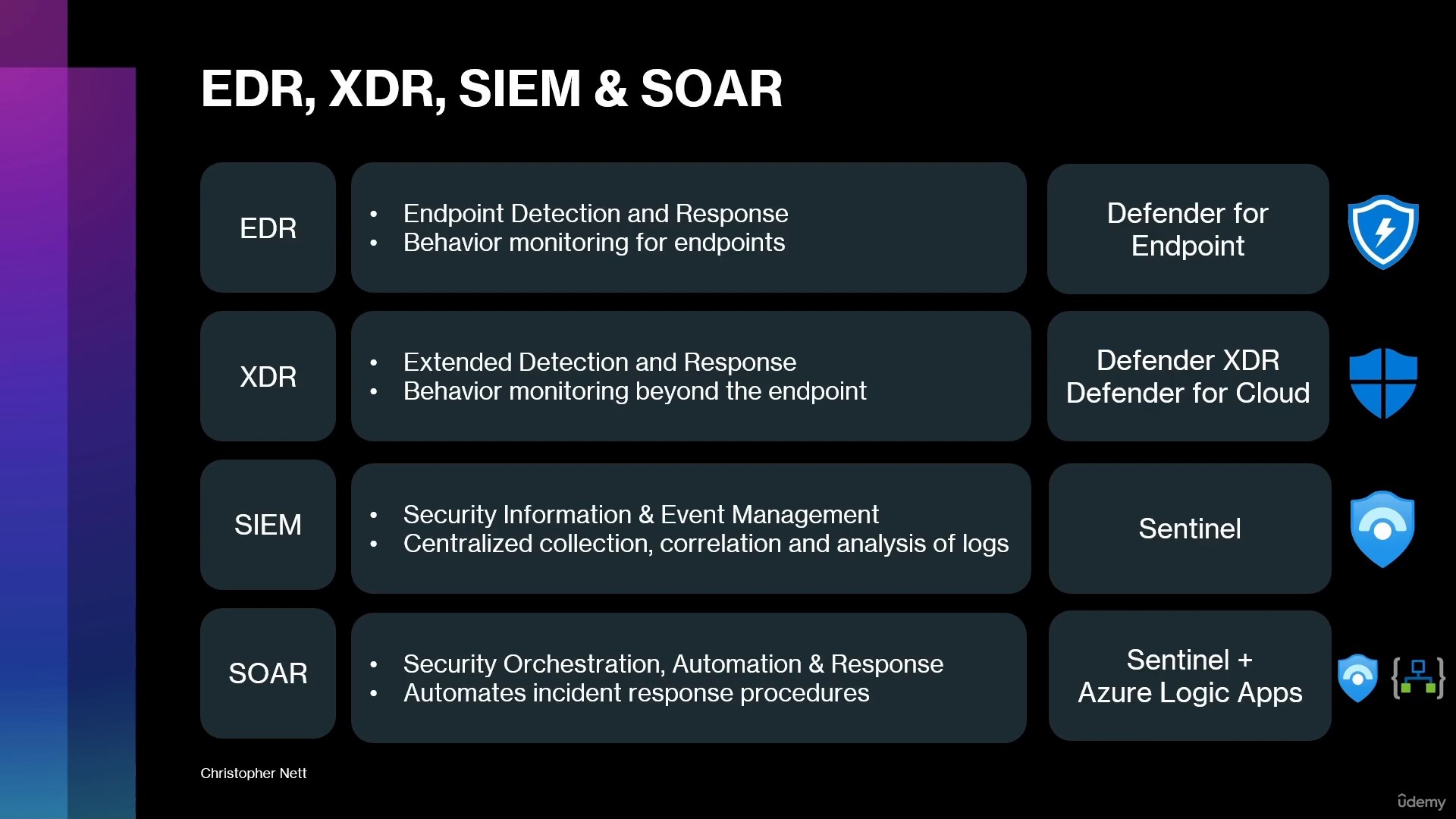 EDR, XDR, SIEM & SOAR

EDR

• Endpoint Detection and Response
• Behavior monitoring for endpoints

Defender for Endpoint

XDR

• Extended Detection and Response
• Behavior monitoring beyond the endpoint

Defender XDR
Defender for Cloud

SIEM

• Security Information & Event Management
• Centralized collection, correlation and analysis of logs

Sentinel

SOAR

• Security Orchestration, Automation & Response
• Automates incident response procedures

Sentinel +
Azure Logic Apps

Christopher Nett

ûdemy